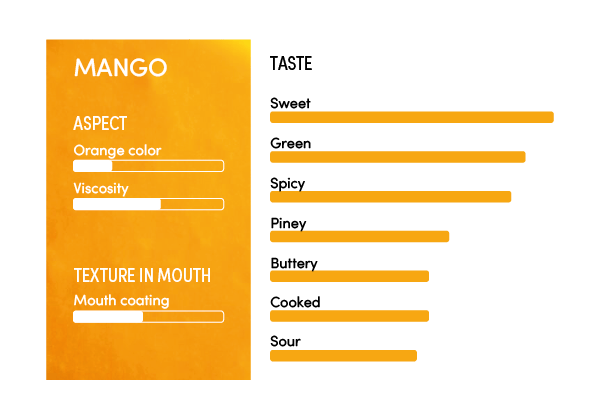 MANGO

ASPECT

Orange color

Viscosity

TEXTURE IN MOUTH

Mouth coating

TASTE

Sweet

Green

Spicy

Piney

Buttery

Cooked

Sour